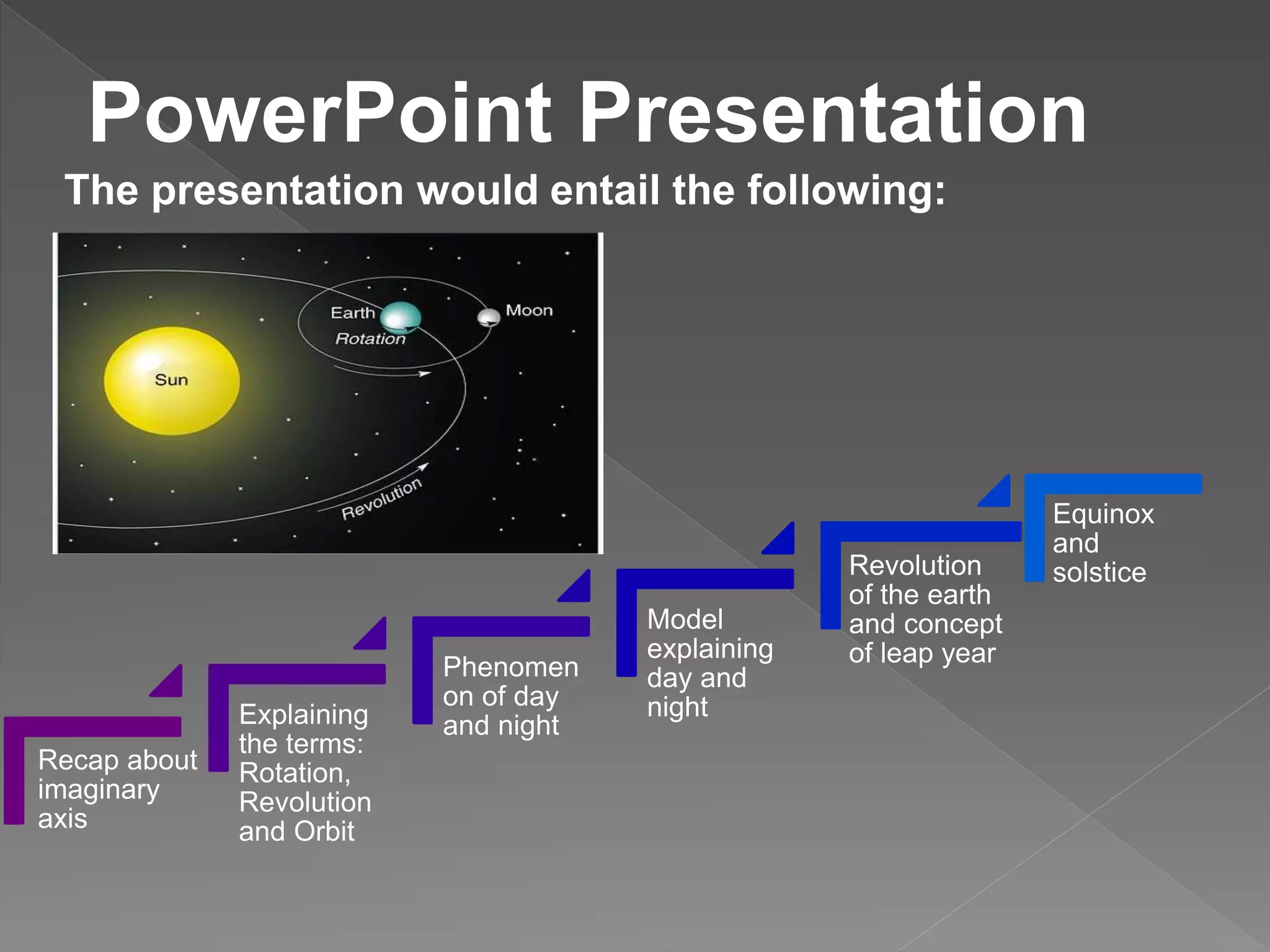 PowerPoint Presentation

The presentation would entail the following:

Earth
Rotation
Moon
Sun
Revolution

Recap about imaginary axis

Explaining the terms: Rotation, Revolution and Orbit

Phenomen on of day and night

Model explaining day and night

Revolution of the earth and concept of leap year

Equinox and solstice